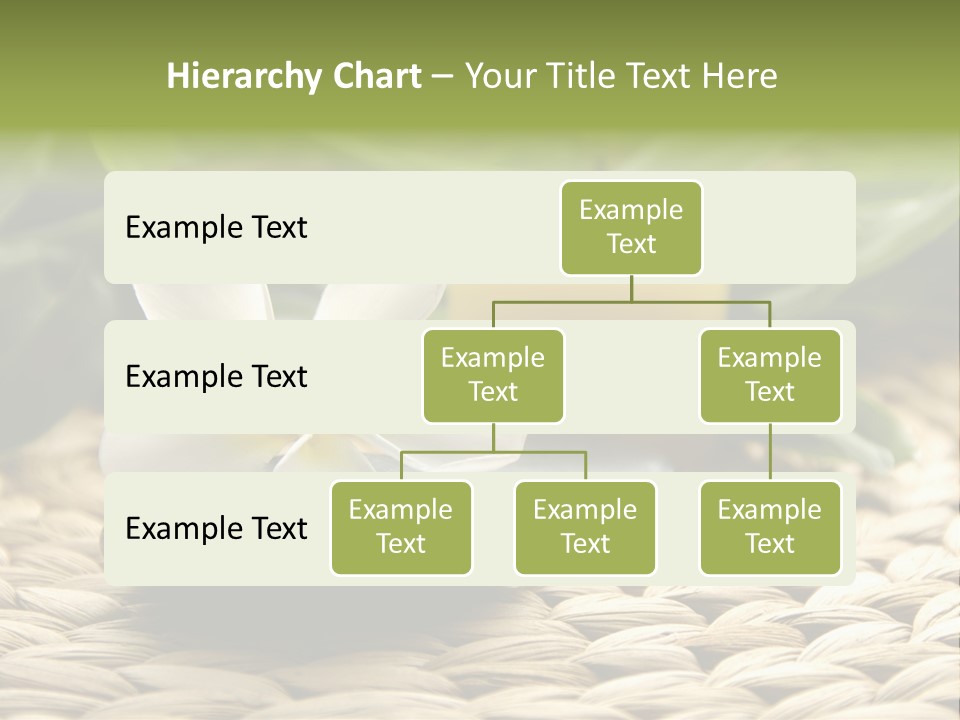 Hierarchy Chart – Your Title Text Here

Example Text

Example Text

Example Text

Example Text

Example Text

Example Text

Example Text

Example Text

Example Text